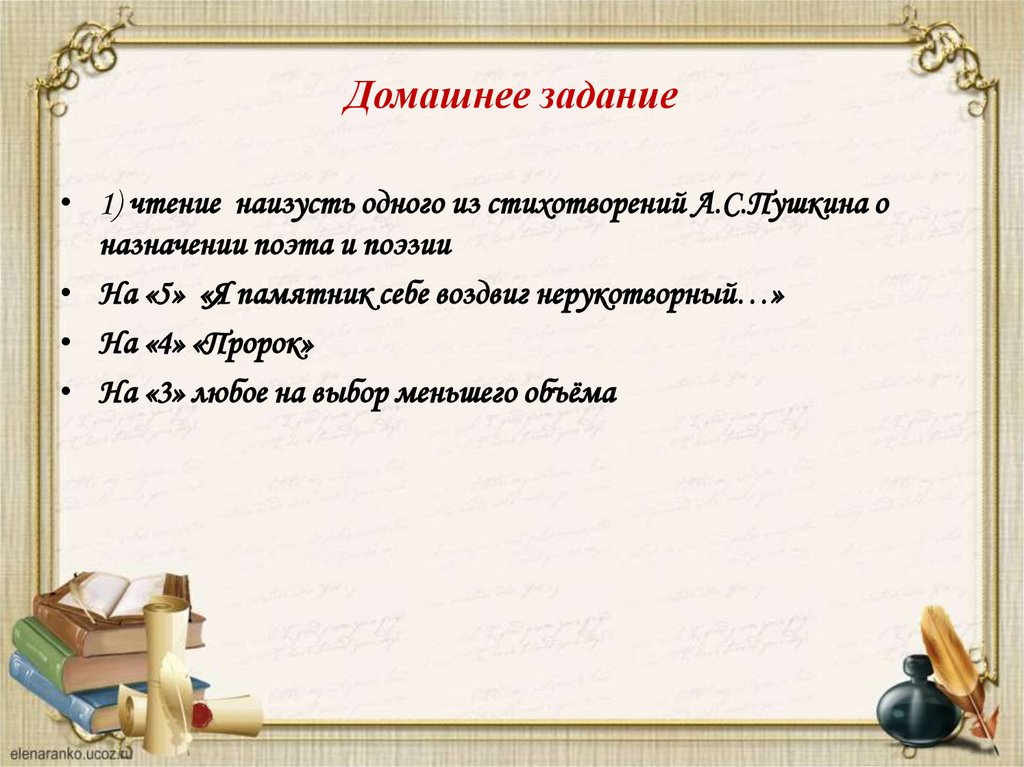 Домашнее задание

• 1) чтение наизусть одного из стихотворений А.С.Пушкина о назначении поэта и поэзии
• На «5» «Я памятник себе воздвиг нерукотворный…»
• На «4» «Пророк»
• На «3» любое на выбор меньшего объёма

elenaranko.ucoz.ru